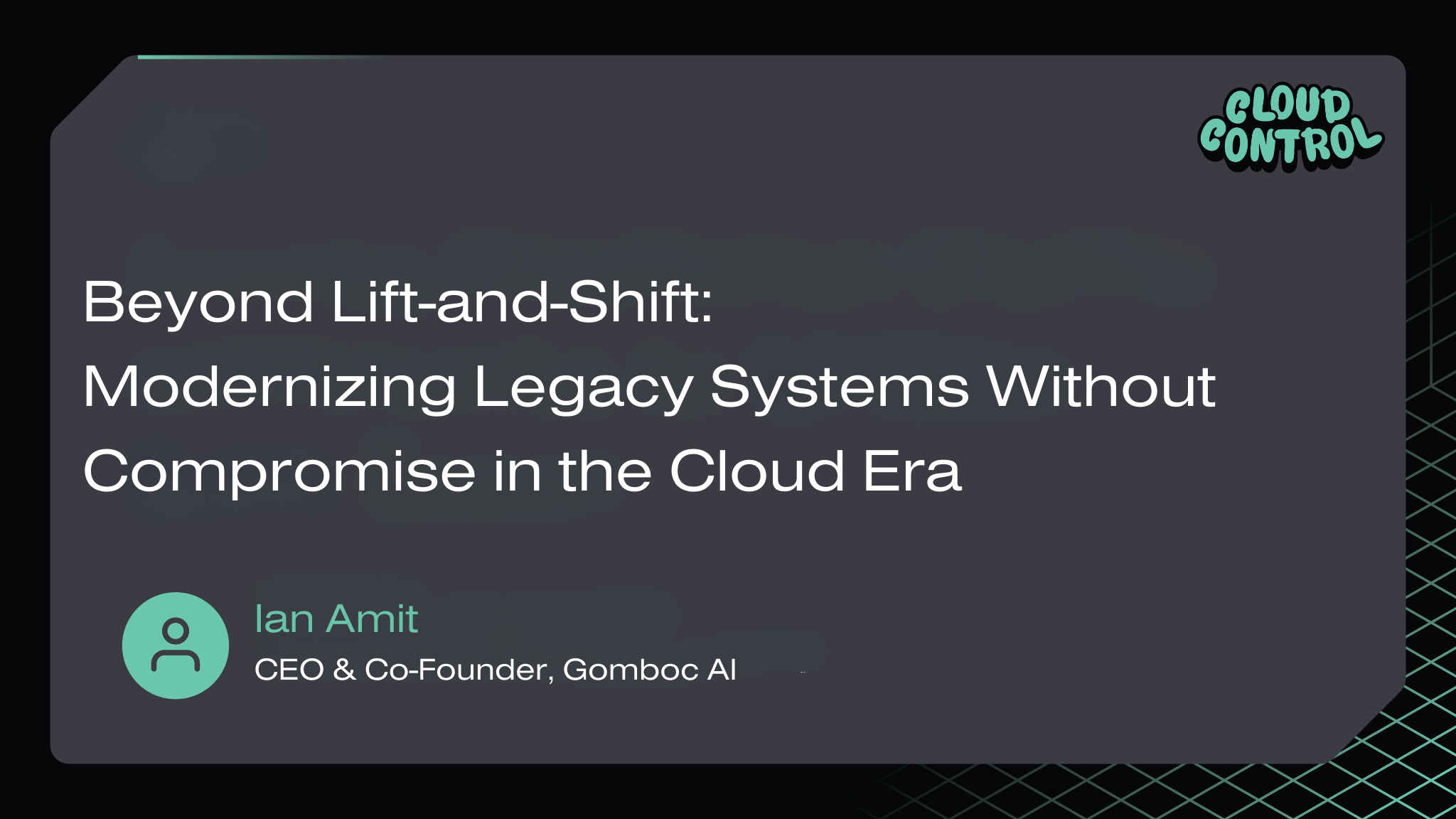 CLOUD CONTROL

Beyond Lift-and-Shift: Modernizing Legacy Systems Without Compromise in the Cloud Era

Ian Amit
CEO & Co-Founder, Gomboc AI